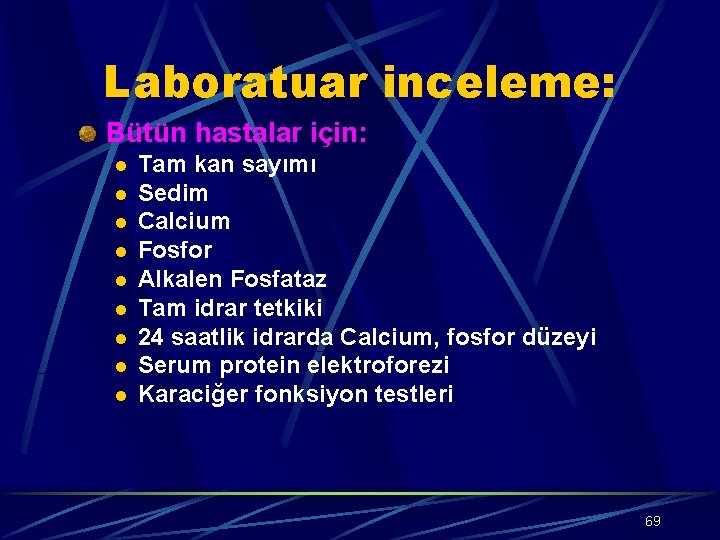 Laboratuar inceleme:

Bütün hastalar için:
- Tam kan sayımı
- Sedim
- Calcium
- Fosfor
- Alkalen Fosfataz
- Tam idrar tetkiki
- 24 saatlik idrarda Calcium, fosfor düzeyi
- Serum protein elektroforezi
- Karaciğer fonksiyon testleri

69